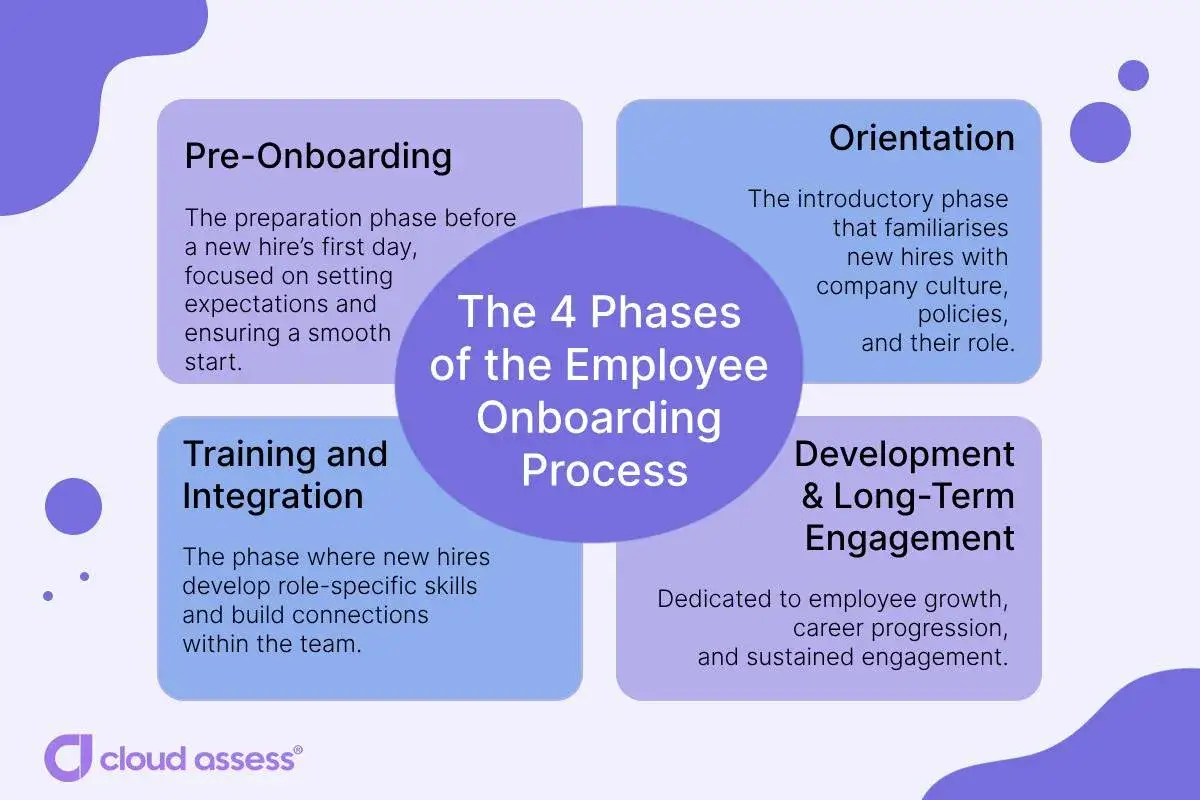 The 4 Phases of the Employee Onboarding Process

Pre-Onboarding

The preparation phase before a new hire's first day, focused on setting expectations and ensuring a smooth start.

Orientation

The introductory phase that familiarises new hires with company culture, policies, and their role.

Training and Integration

The phase where new hires develop role-specific skills and build connections within the team.

Development & Long-Term Engagement

Dedicated to employee growth, career progression, and sustained engagement.

cloud assess®